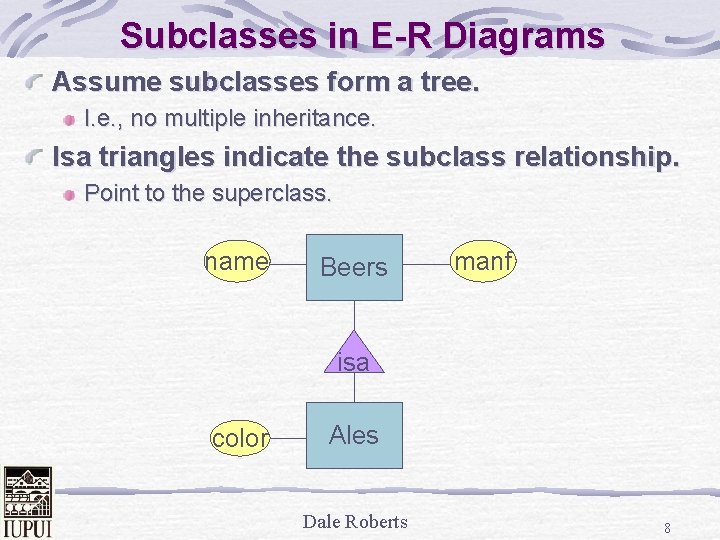 Subclasses in E-R Diagrams

Assume subclasses form a tree.

I.e., no multiple inheritance.

Isa triangles indicate the subclass relationship.

Point to the superclass.

name

Beers

manf

isa

color

Ales

IUPUI

Dale Roberts

8